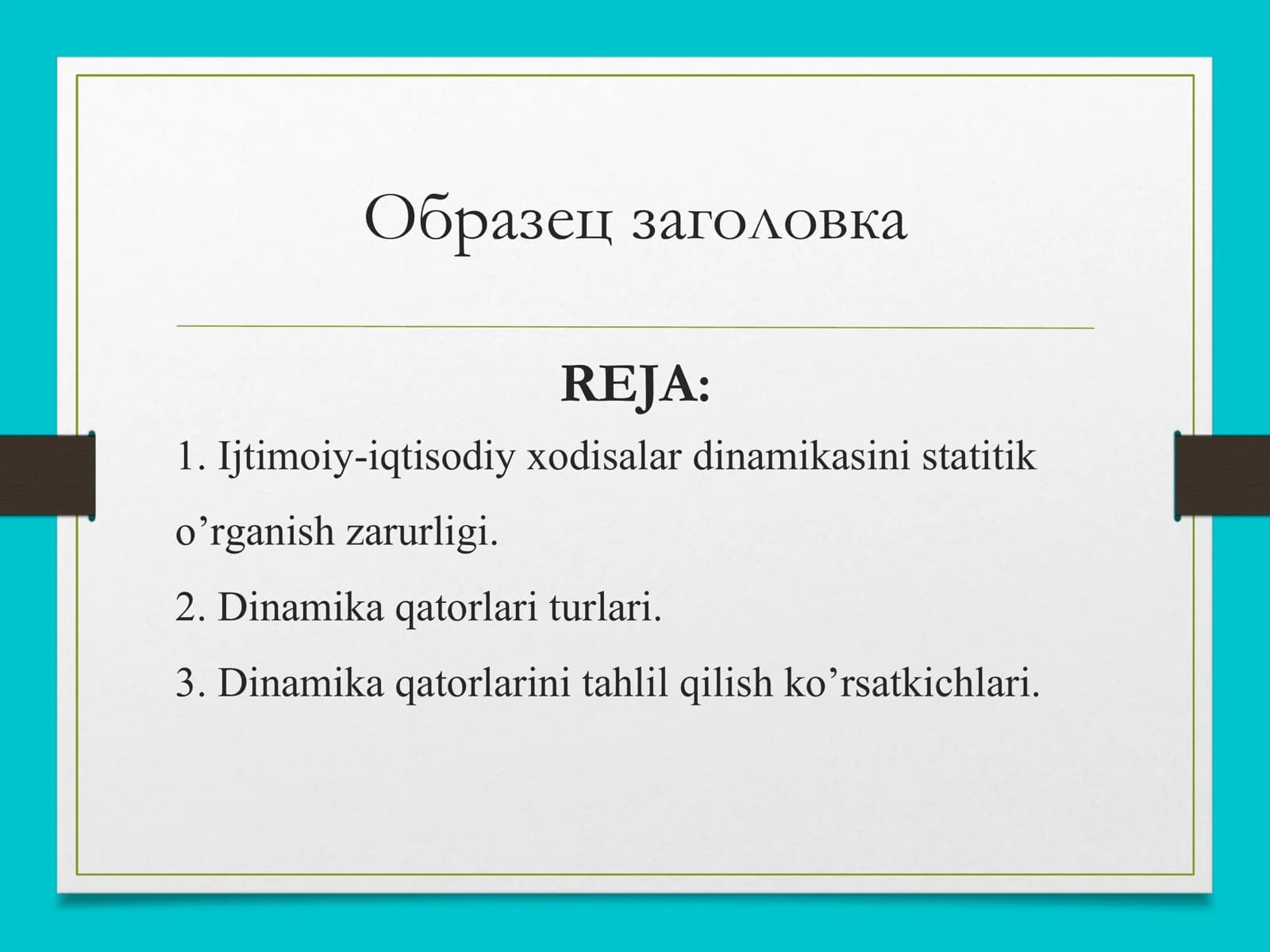 Образец заголовка

REJA:

1. Ijtimoiy-iqtisodiy xodisalar dinamikasini statitik o’rganish zarurligi.

2. Dinamika qatorlari turlari.

3. Dinamika qatorlarini tahlil qilish ko’rsatkichlari.